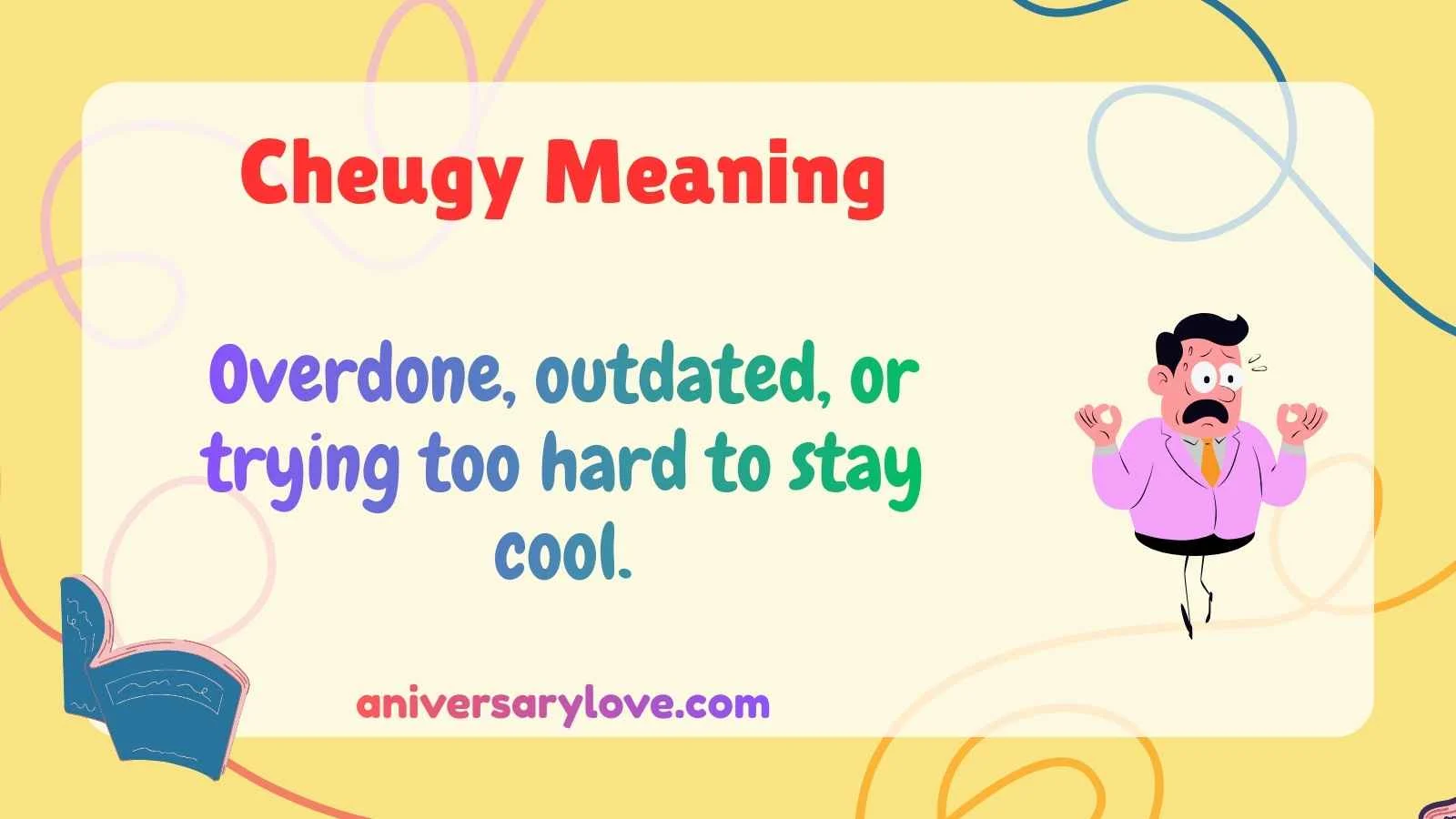 Cheugy Meaning

Overdone, outdated, or trying too hard to stay cool.

aniversarylove.com